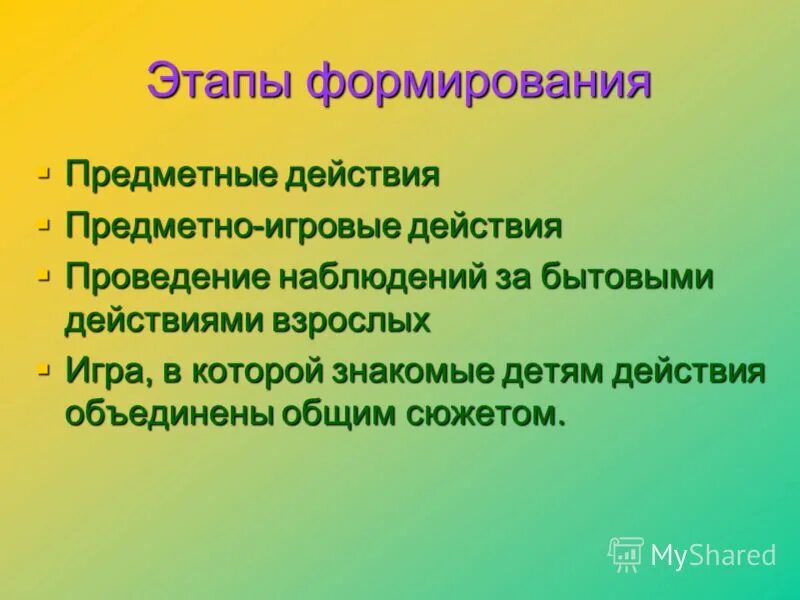 Этапы формирования

- Предметные действия
- Предметно-игровые действия
- Проведение наблюдений за бытовыми действиями взрослых
- Игра, в которой знакомые детям действия объединены общим сюжетом.

MyShared